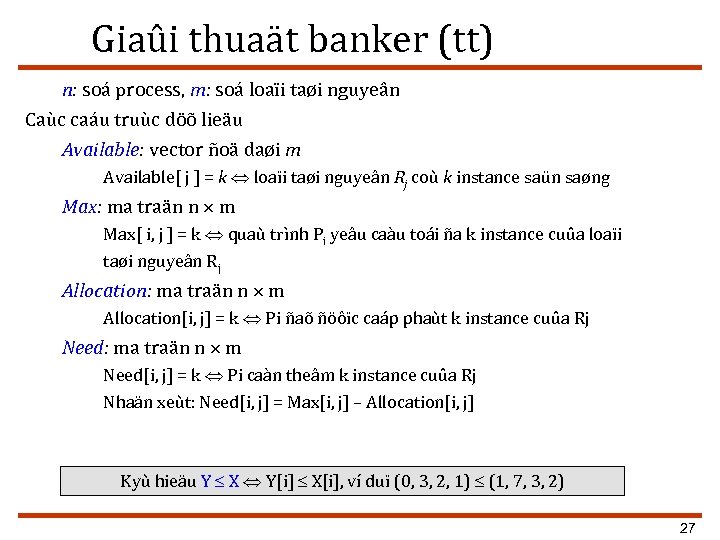 Giaûi thuaät banker (tt)

n: soá process, m: soá loaïi taøi nguyeân

Caùc caáu truùc döõ lieäu

Available: vector ñoä daøi m

Available[ j ] = k ⇔ loaïi taøi nguyeân $R_j$ coù k instance saün saøng

Max: ma traän n × m

Max[ i, j ] = k ⇔ quaù trình $P_i$ yeâu caàu toái ña k instance cuûa loaïi taøi nguyeân $R_j$

Allocation: ma traän n × m

Allocation[i, j] = k ⇔ Pi ñaõ ñöôïc caáp phaùt k instance cuûa Rj

Need: ma traän n × m

Need[i, j] = k ⇔ Pi caàn theâm k instance cuûa Rj

Nhaän xeùt: Need[i, j] = Max[i, j] – Allocation[i, j]

Kyù hieäu Y ≤ X ⇔ Y[i] ≤ X[i], ví duï (0, 3, 2, 1) ≤ (1, 7, 3, 2)

27